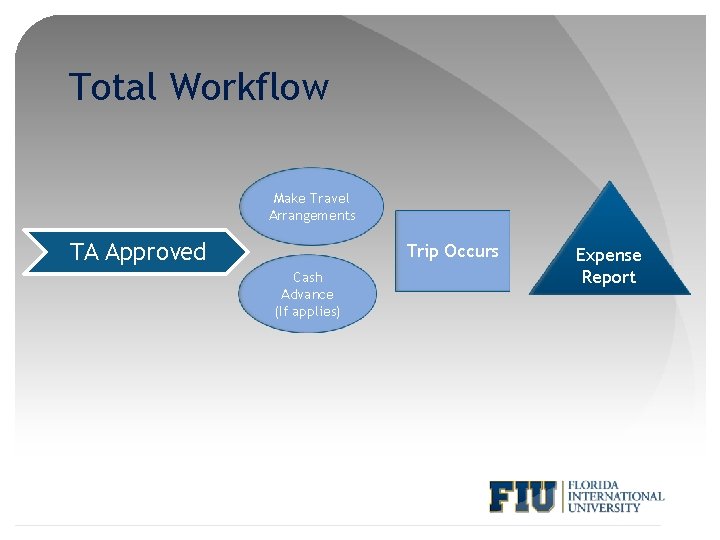 Total Workflow

TA Approved

Make Travel Arrangements

Cash Advance (If applies)

Trip Occurs

Expense Report

FIU FLORIDA INTERNATIONAL UNIVERSITY